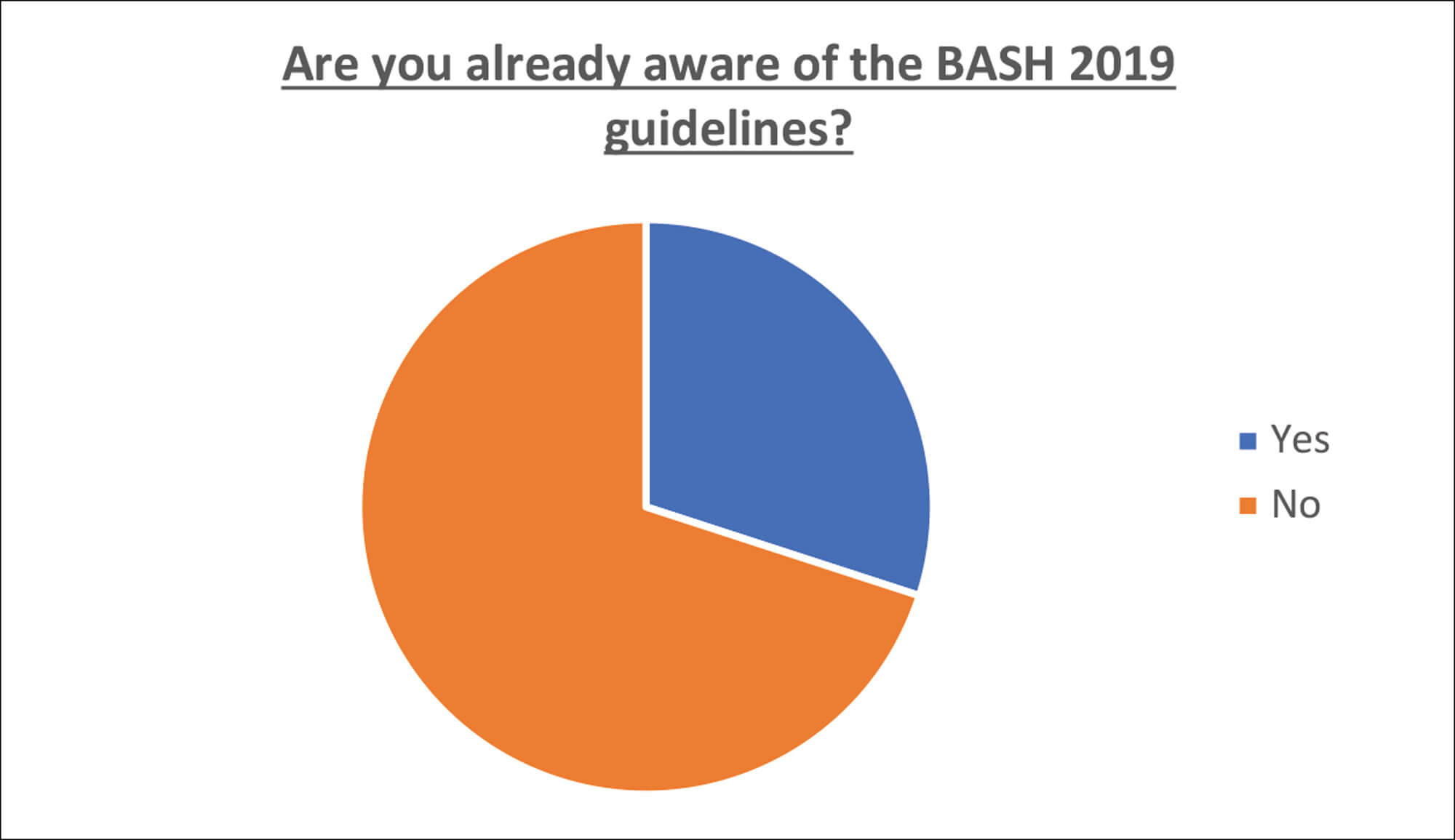 Are you already aware of the BASH 2019 guidelines?

Yes
No